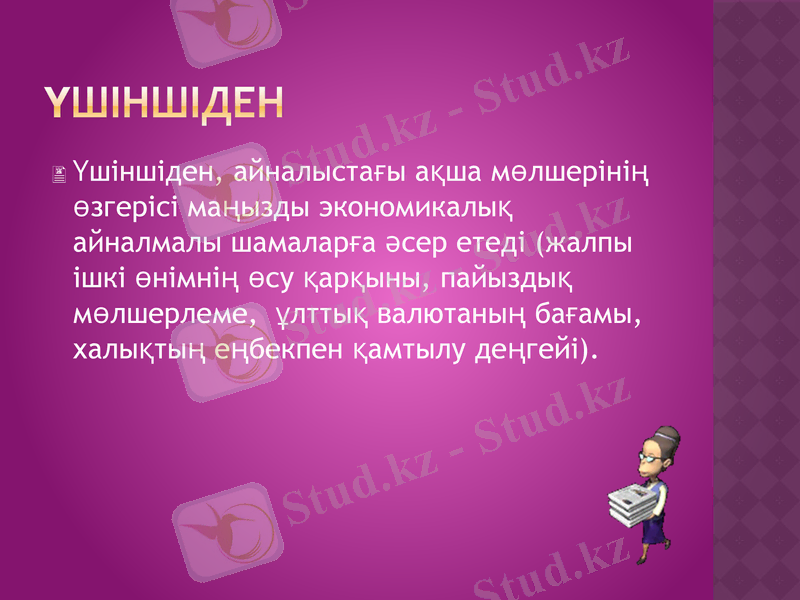 ҮШІНШІДЕН

Үшіншіден, айналыстағы ақша мөлшерінің өзгерісі маңызды экономикалық айналмалы шамаларға әсер етеді (жалпы ішкі өнімнің өсу қарқыны, пайыздық мөлшерлеме, ұлттық валютаның бағамы, халықтың еңбекпен қамтылу деңгейі).

Stud.kz - Stud.kz
Stud.kz - Stud.kz
Stud.kz - Stud.kz
Stud.kz